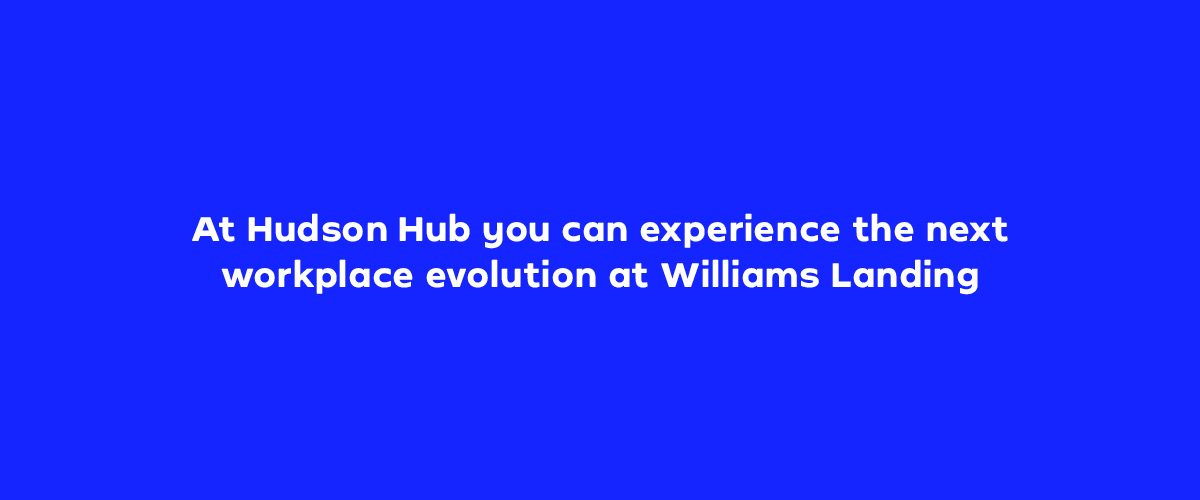 At Hudson Hub you can experience the next workplace evolution at Williams Landing